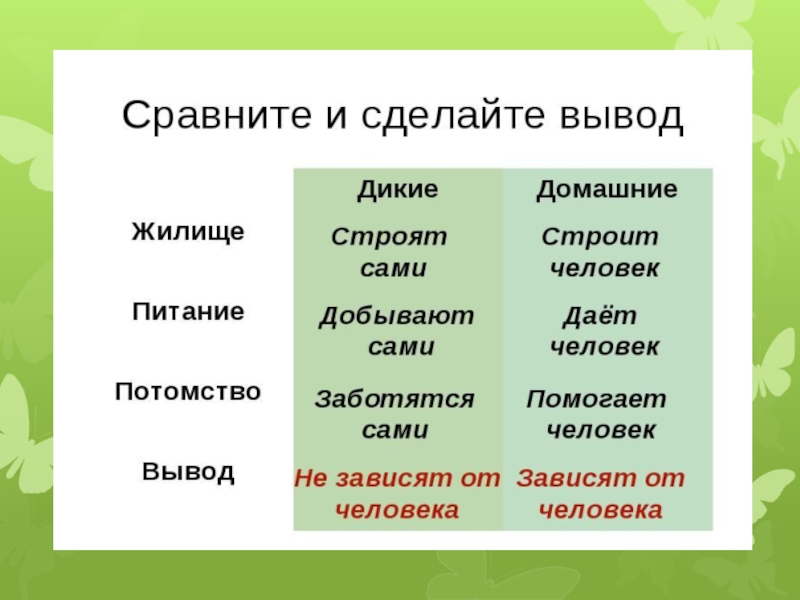 Сравните и сделайте вывод

| | Дикие | Домашние |
|---|---|---|
| Жилище | Строят сами | Строит человек |
| Питание | Добывают сами | Даёт человек |
| Потомство | Заботятся сами | Помогает человек |
| Вывод | Не зависят от человека | Зависят от человека |